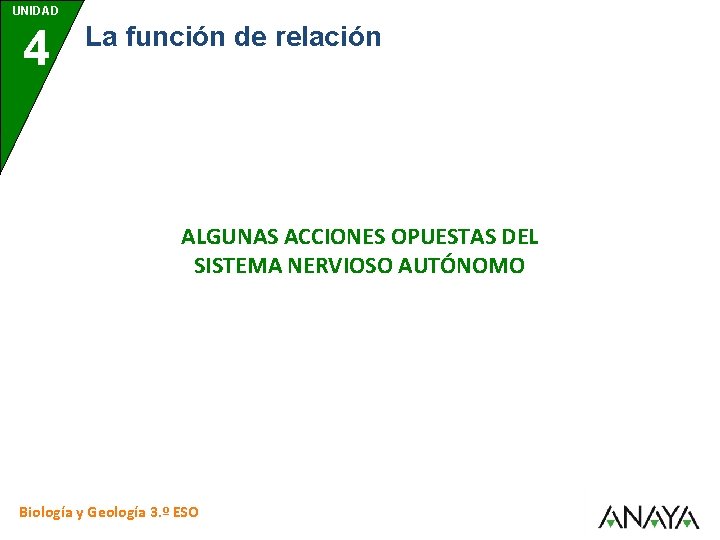 UNIDAD
4
La función de relación

ALGUNAS ACCIONES OPUESTAS DEL SISTEMA NERVIOSO AUTÓNOMO

Biología y Geología 3.º ESO

ANAYA